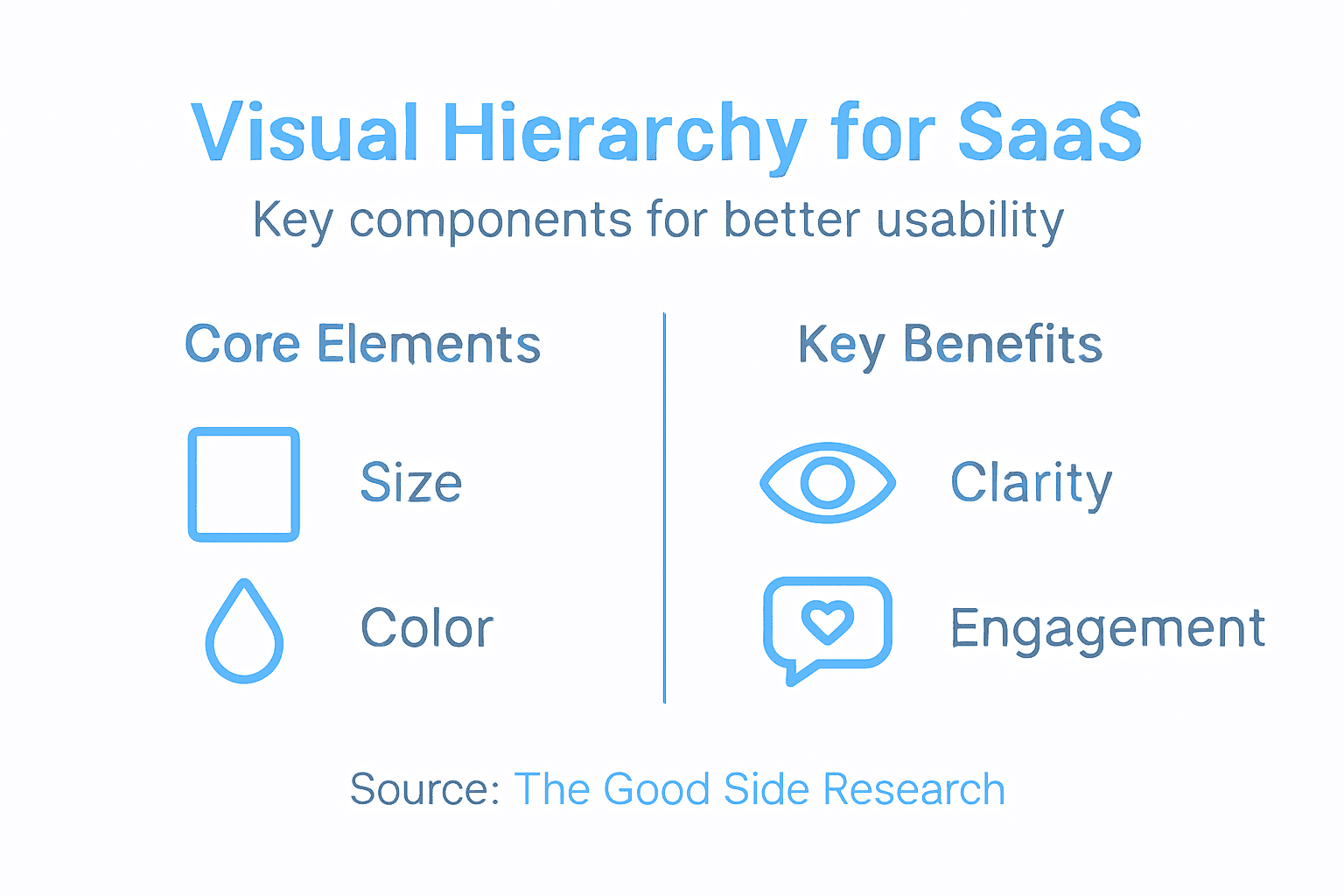 Visual Hierarchy for SaaS

Key components for better usability

Core Elements

Size

Color

Key Benefits

Clarity

Engagement

Source: The Good Side Research